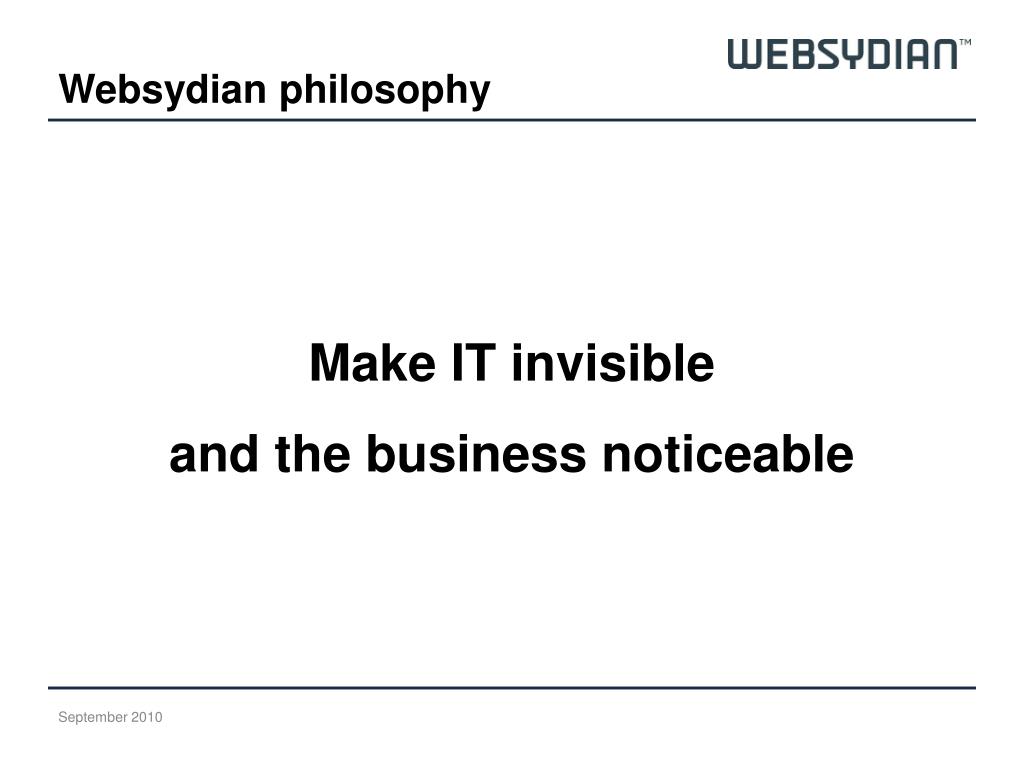 WEBSYDIAN™

Websydian philosophy

Make IT invisible

and the business noticeable

September 2010